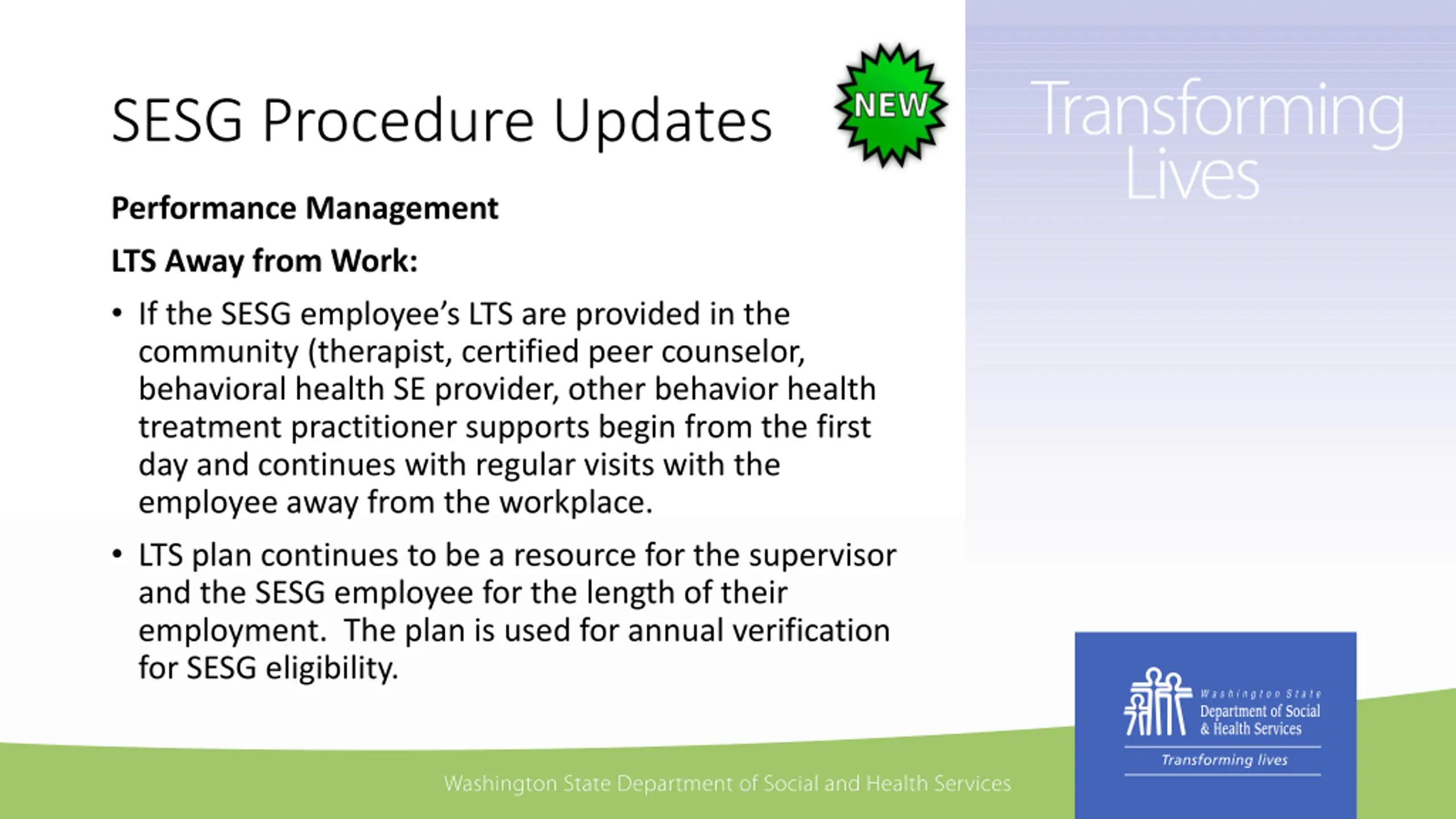 SESG Procedure Updates

NEW

Transforming Lives

Performance Management

LTS Away from Work:

• If the SESG employee's LTS are provided in the community (therapist, certified peer counselor, behavioral health SE provider, other behavior health treatment practitioner supports begin from the first day and continues with regular visits with the employee away from the workplace.

• LTS plan continues to be a resource for the supervisor and the SESG employee for the length of their employment. The plan is used for annual verification for SESG eligibility.

Washington State Department of Social and Health Services

Washington State Department of Social & Health Services

Transforming lives